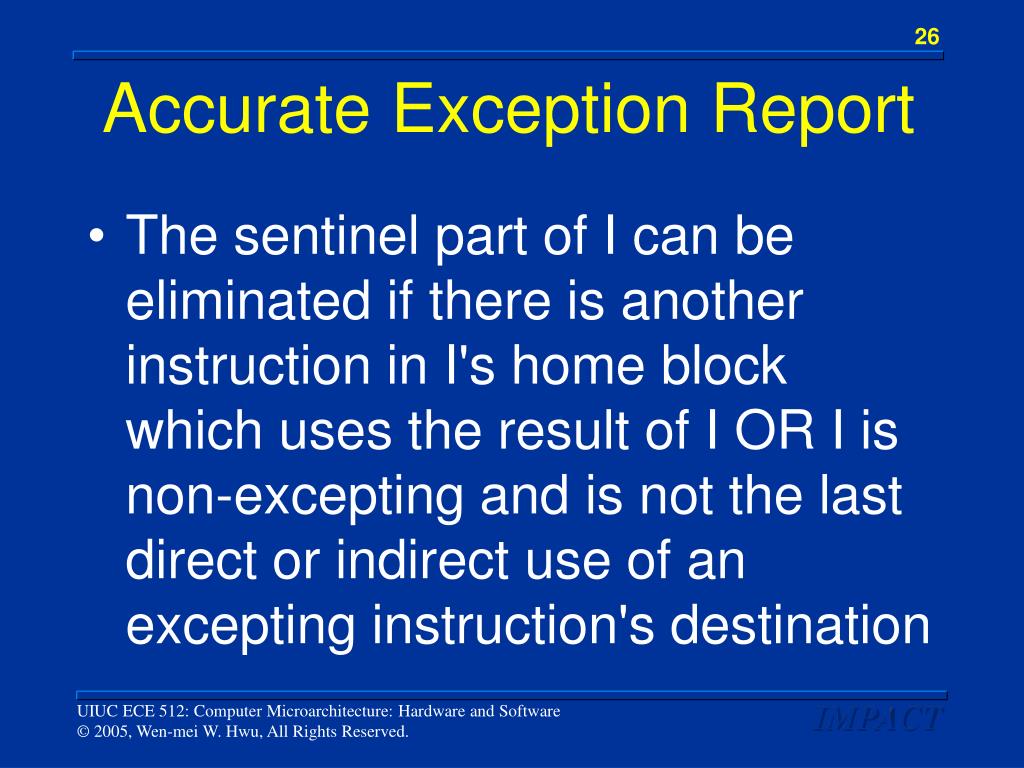 26

Accurate Exception Report

• The sentinel part of I can be eliminated if there is another instruction in I's home block which uses the result of I OR I is non-excepting and is not the last direct or indirect use of an excepting instruction's destination

UIUC ECE 512: Computer Microarchitecture: Hardware and Software
© 2005, Wen-mei W. Hwu, All Rights Reserved.

IMPACT